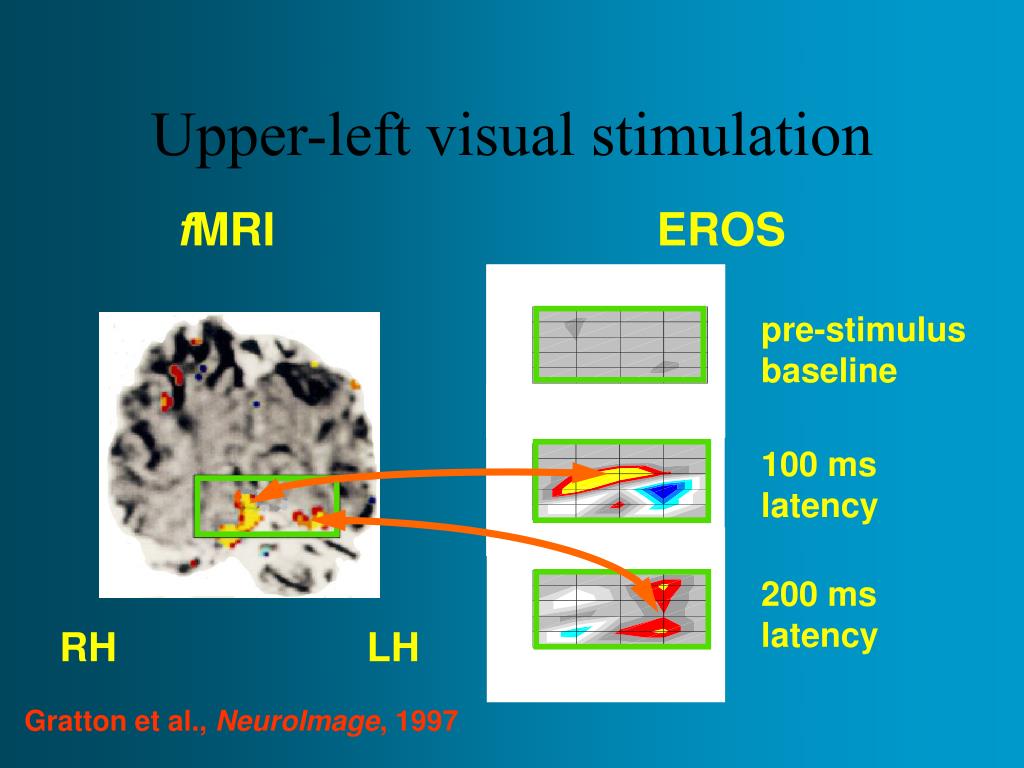 Upper-left visual stimulation

fMRI

EROS

pre-stimulus baseline

100 ms latency

200 ms latency

RH

LH

Gratton et al., NeuroImage, 1997